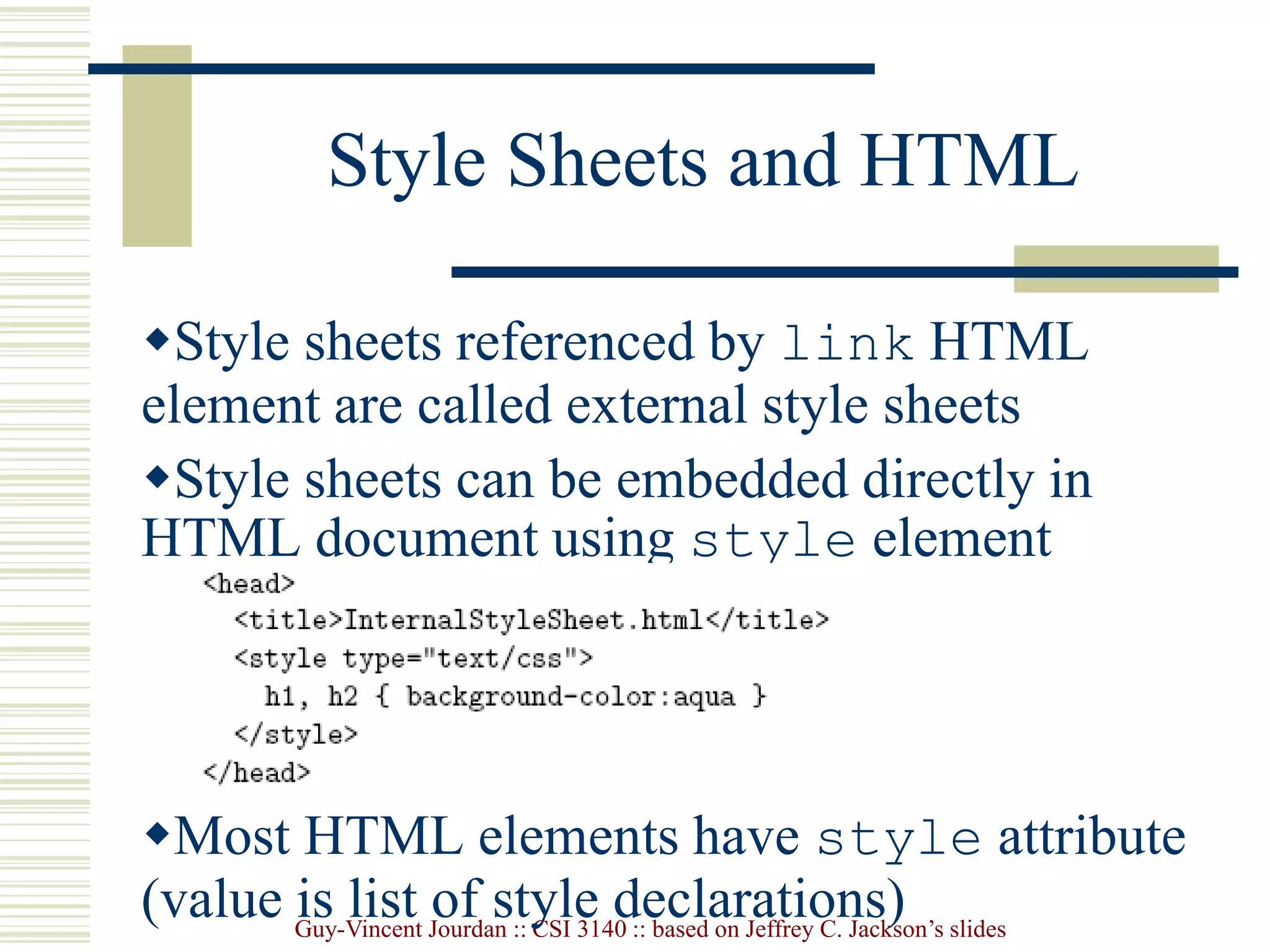 Style Sheets and HTML

◆Style sheets referenced by link HTML element are called external style sheets

◆Style sheets can be embedded directly in HTML document using style element

<head>
  <title>InternalStyleSheet.html</title>
  <style type="text/css">
    h1, h2 { background-color:aqua }
  </style>
</head>

◆Most HTML elements have style attribute (value is list of style declarations)

Guy-Vincent Jourdan :: CSI 3140 :: based on Jeffrey C. Jackson's slides